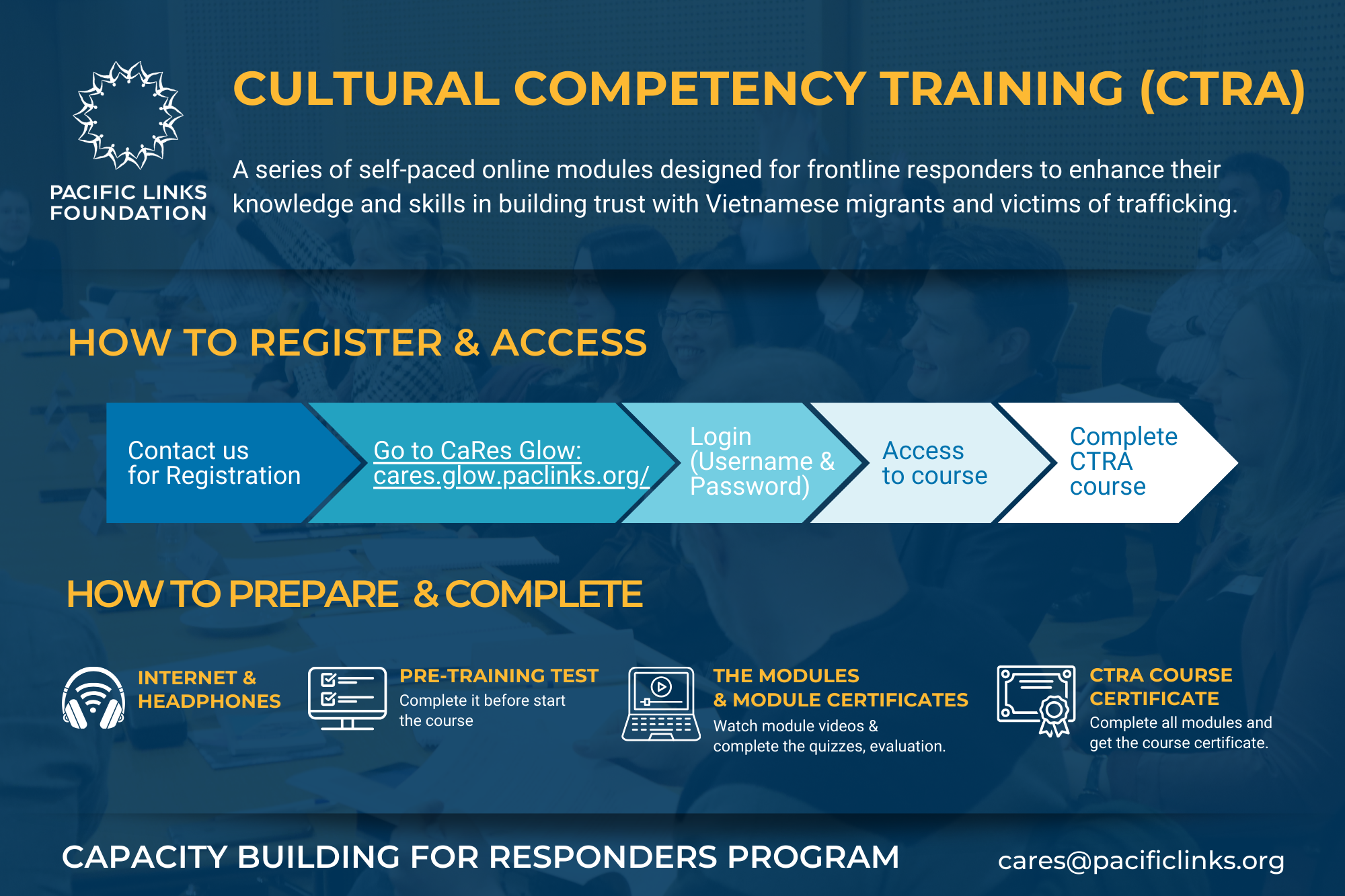 PACIFIC LINKS FOUNDATION

CULTURAL COMPETENCY TRAINING (CTRA)

A series of self-paced online modules designed for frontline responders to enhance their knowledge and skills in building trust with Vietnamese migrants and victims of trafficking.

HOW TO REGISTER & ACCESS

Contact us for Registration

Go to CaRes Glow: cares.glow.paclinks.org/

Login (Username & Password)

Access to course

Complete CTRA course

HOW TO PREPARE & COMPLETE

INTERNET & HEADPHONES

PRE-TRAINING TEST
Complete it before start the course

THE MODULES & MODULE CERTIFICATES
Watch module videos & complete the quizzes, evaluation.

CTRA COURSE CERTIFICATE
Complete all modules and get the course certificate.

CAPACITY BUILDING FOR RESPONDERS PROGRAM

cares@pacificlinks.org